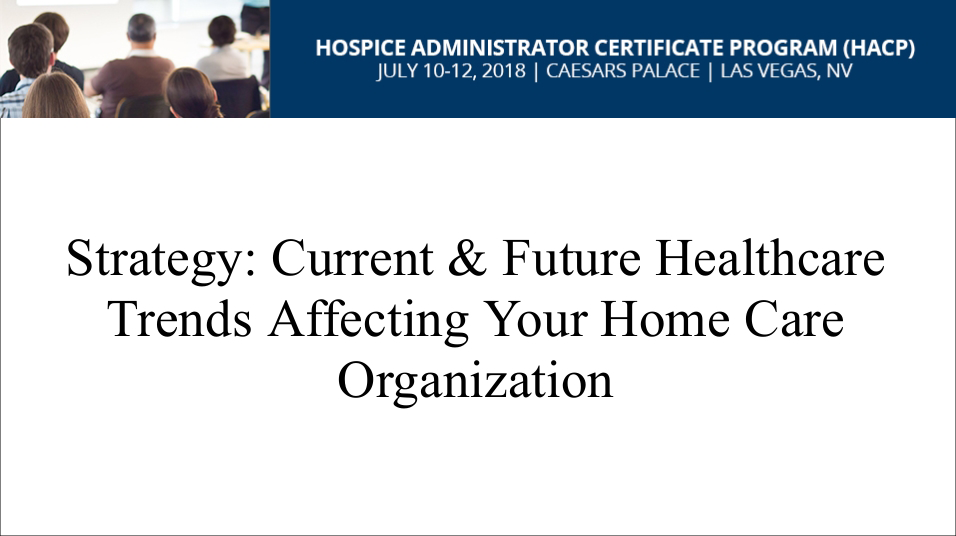 HOSPICE ADMINISTRATOR CERTIFICATE PROGRAM (HACP)
JULY 10-12, 2018 | CAESARS PALACE | LAS VEGAS, NV

Strategy: Current & Future Healthcare Trends Affecting Your Home Care Organization